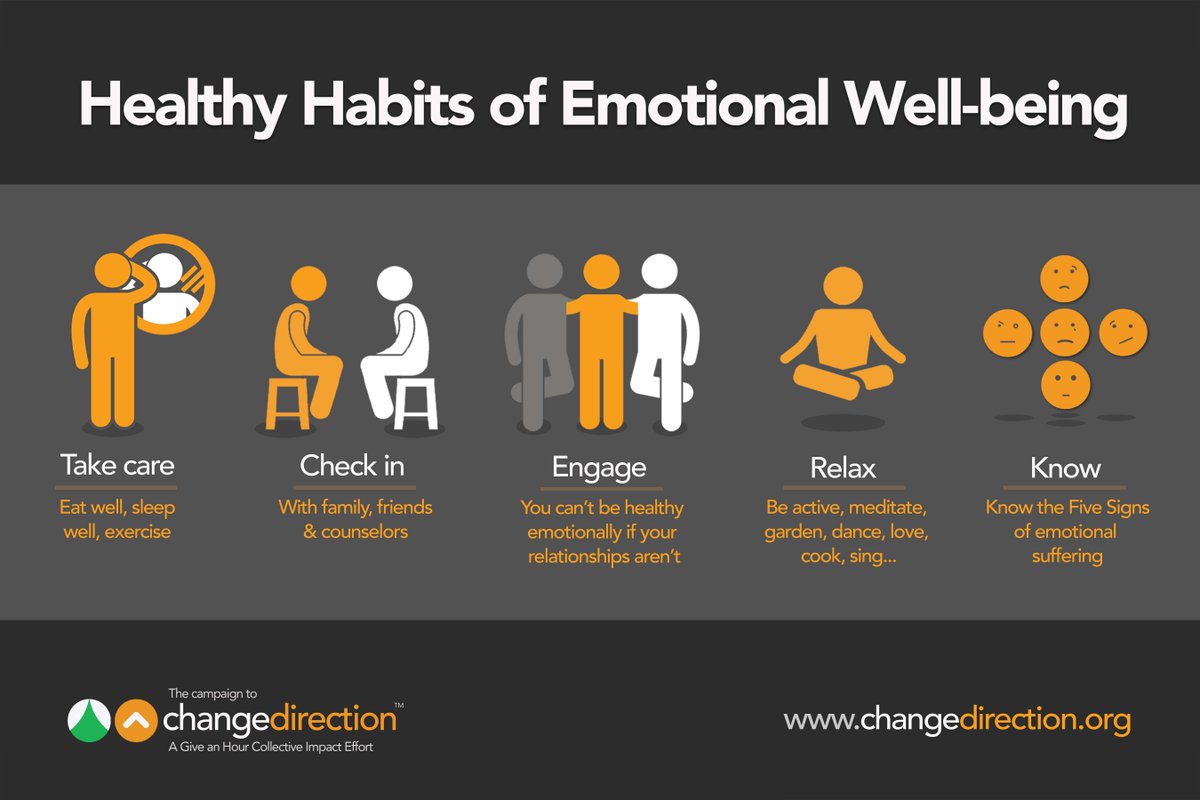 Healthy Habits of Emotional Well-being

Take care
Eat well, sleep well, exercise

Check in
With family, friends & counselors

Engage
You can't be healthy emotionally if your relationships aren't

Relax
Be active, meditate, garden, dance, love, cook, sing...

Know
Know the Five Signs of emotional suffering

The campaign to
changedirection™
A Give an Hour Collective Impact Effort

www.changedirection.org